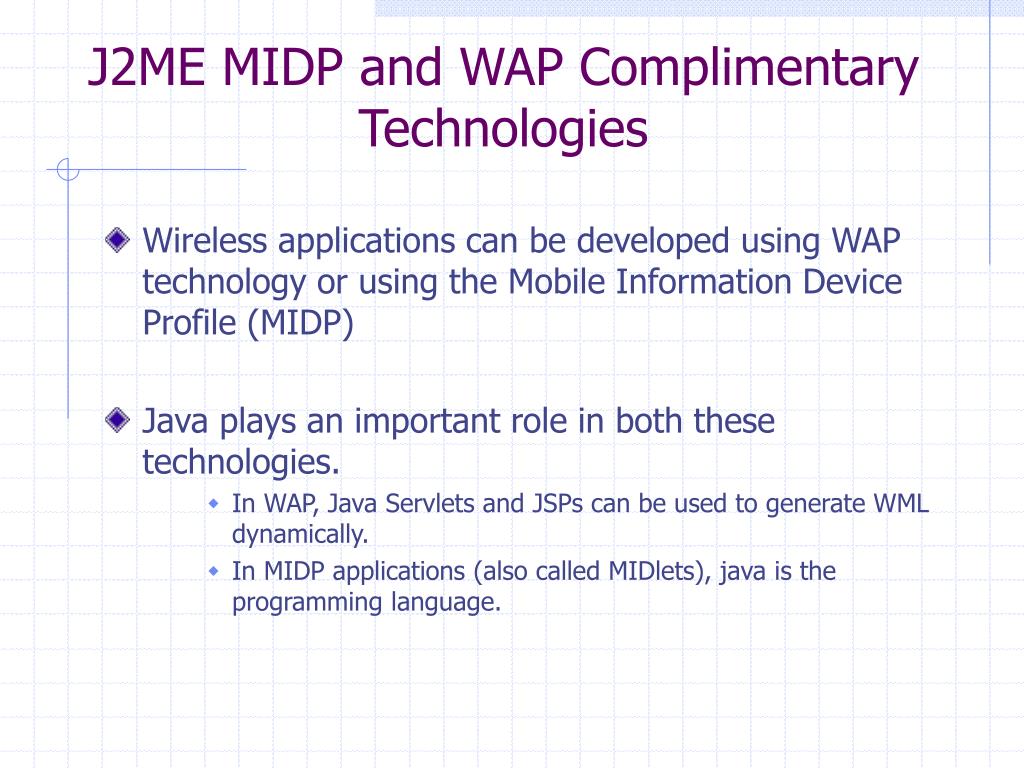 J2ME MIDP and WAP Complimentary Technologies

Wireless applications can be developed using WAP technology or using the Mobile Information Device Profile (MIDP)

Java plays an important role in both these technologies.

In WAP, Java Servlets and JSPs can be used to generate WML dynamically.

In MIDP applications (also called MIDlets), java is the programming language.